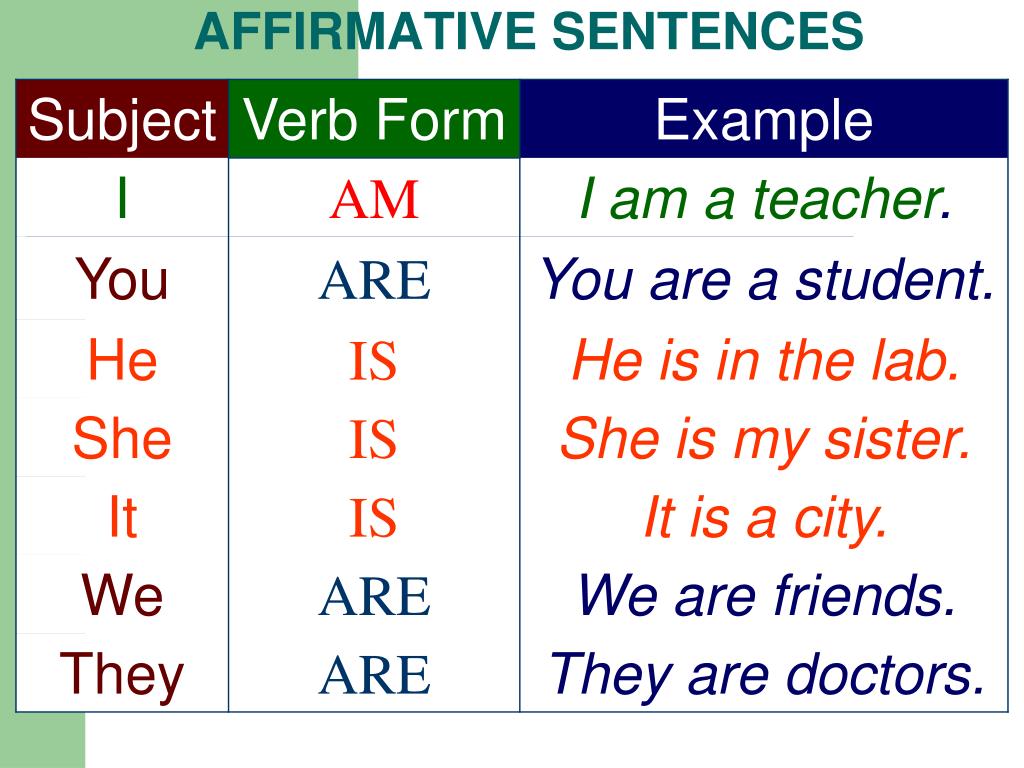 AFFIRMATIVE SENTENCES

| Subject | Verb Form | Example |
|---|---|---|
| I | AM | I am a teacher. |
| You | ARE | You are a student. |
| He | IS | He is in the lab. |
| She | IS | She is my sister. |
| It | IS | It is a city. |
| We | ARE | We are friends. |
| They | ARE | They are doctors. |